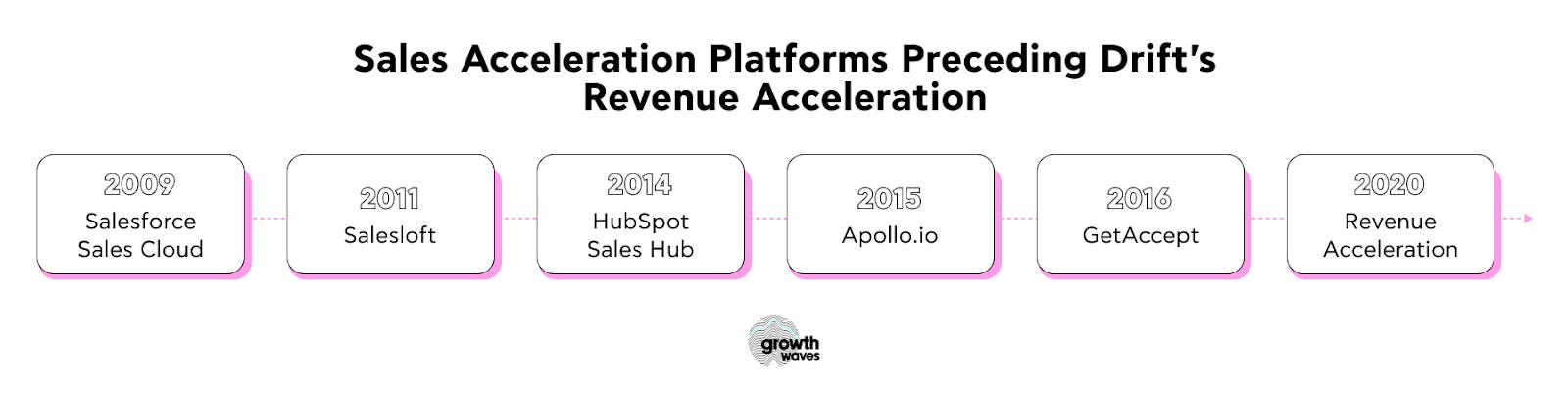 Sales Acceleration Platforms Preceding Drift's Revenue Acceleration

2009
Salesforce Sales Cloud

2011
Salesloft

2014
HubSpot Sales Hub

2015
Apollo.io

2016
GetAccept

2020
Revenue Acceleration

growth waves